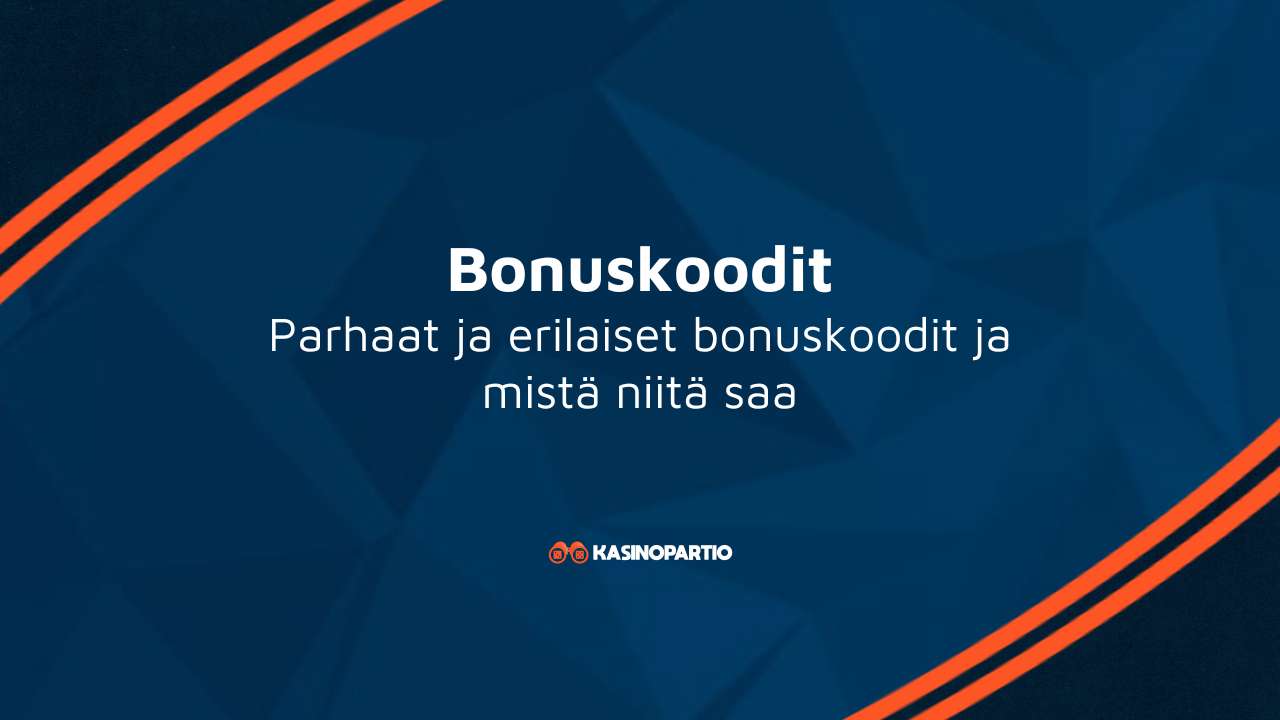 Bonuskoodit
Parhaat ja erilaiset bonuskoodit ja mistä niitä saa

KASINOPARTIO